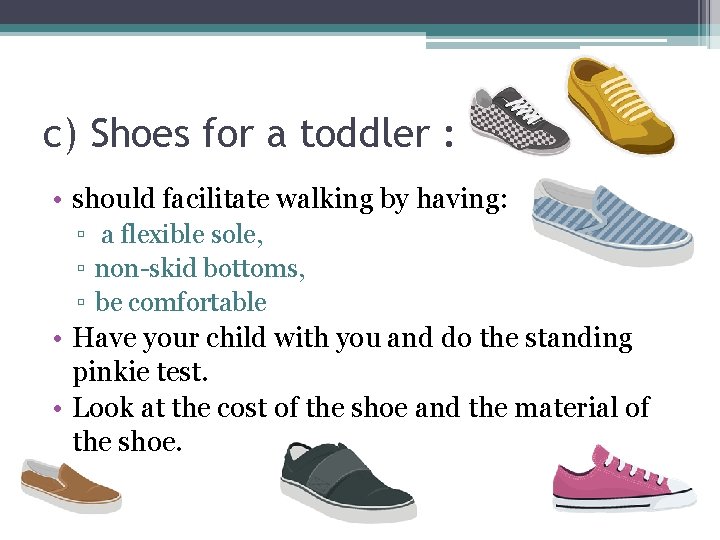 c) Shoes for a toddler :

• should facilitate walking by having:
  ▫ a flexible sole,
  ▫ non-skid bottoms,
  ▫ be comfortable
• Have your child with you and do the standing pinkie test.
• Look at the cost of the shoe and the material of the shoe.